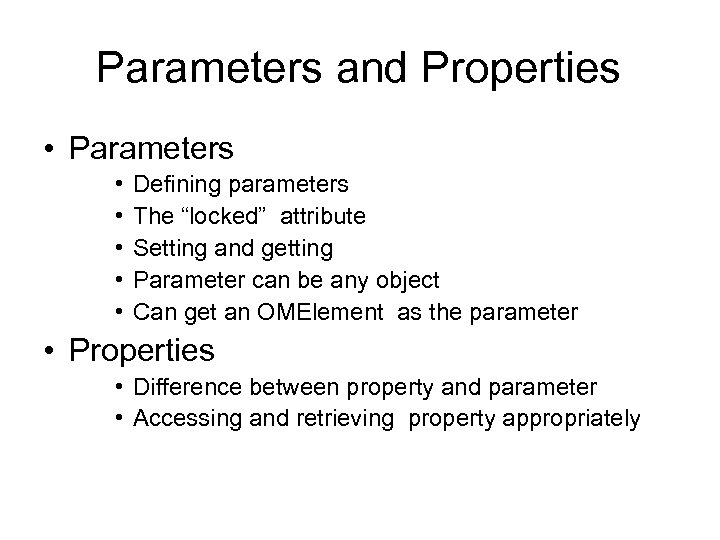 Parameters and Properties

• Parameters
  • Defining parameters
  • The “locked” attribute
  • Setting and getting
  • Parameter can be any object
  • Can get an OMElement as the parameter
• Properties
  • Difference between property and parameter
  • Accessing and retrieving property appropriately